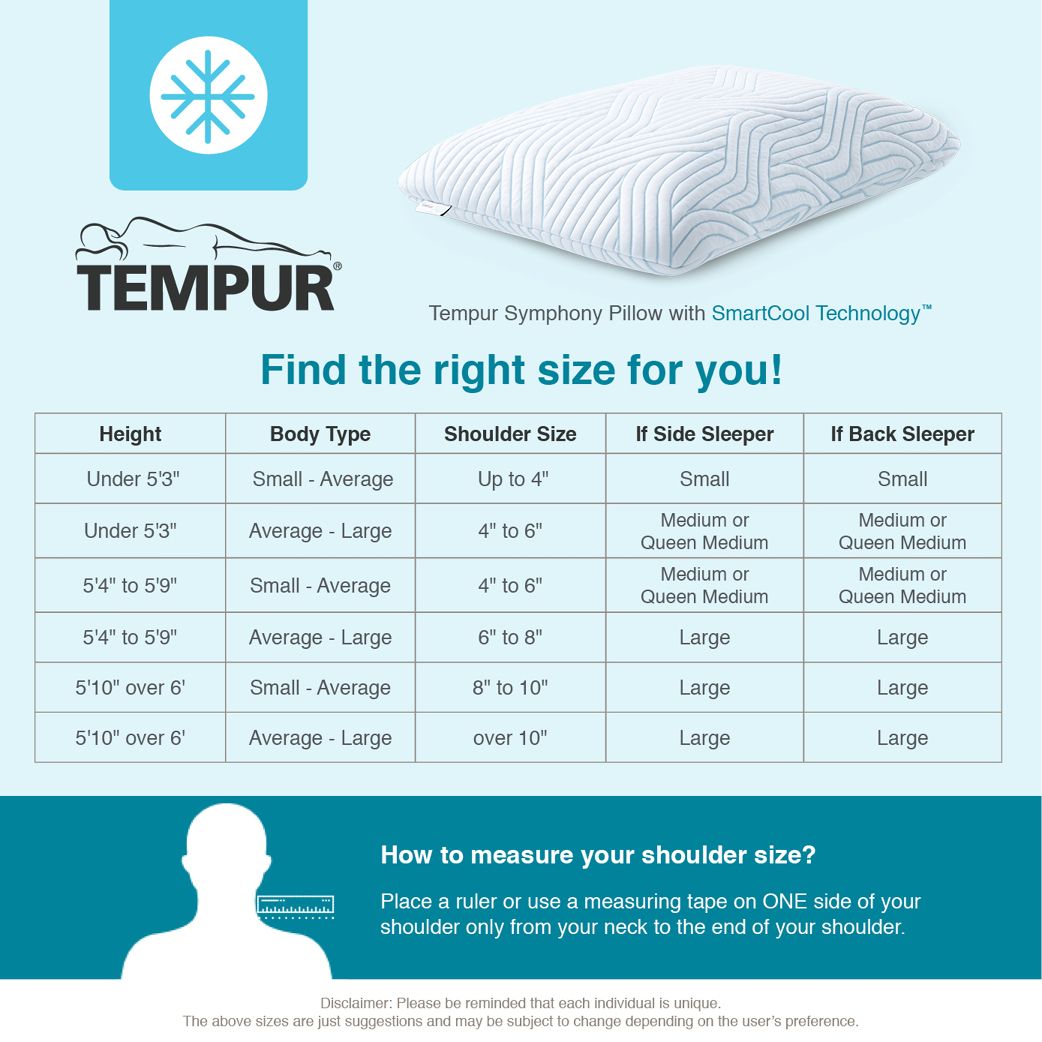 TEMPUR®

Tempur Symphony Pillow with SmartCool Technology™

Find the right size for you!

| Height | Body Type | Shoulder Size | If Side Sleeper | If Back Sleeper |
|---|---|---|---|---|
| Under 5'3" | Small - Average | Up to 4" | Small | Small |
| Under 5'3" | Average - Large | 4" to 6" | Medium or Queen Medium | Medium or Queen Medium |
| 5'4" to 5'9" | Small - Average | 4" to 6" | Medium or Queen Medium | Medium or Queen Medium |
| 5'4" to 5'9" | Average - Large | 6" to 8" | Large | Large |
| 5'10" over 6' | Small - Average | 8" to 10" | Large | Large |
| 5'10" over 6' | Average - Large | over 10" | Large | Large |

How to measure your shoulder size?

Place a ruler or use a measuring tape on ONE side of your shoulder only from your neck to the end of your shoulder.

Disclaimer: Please be reminded that each individual is unique.
The above sizes are just suggestions and may be subject to change depending on the user's preference.